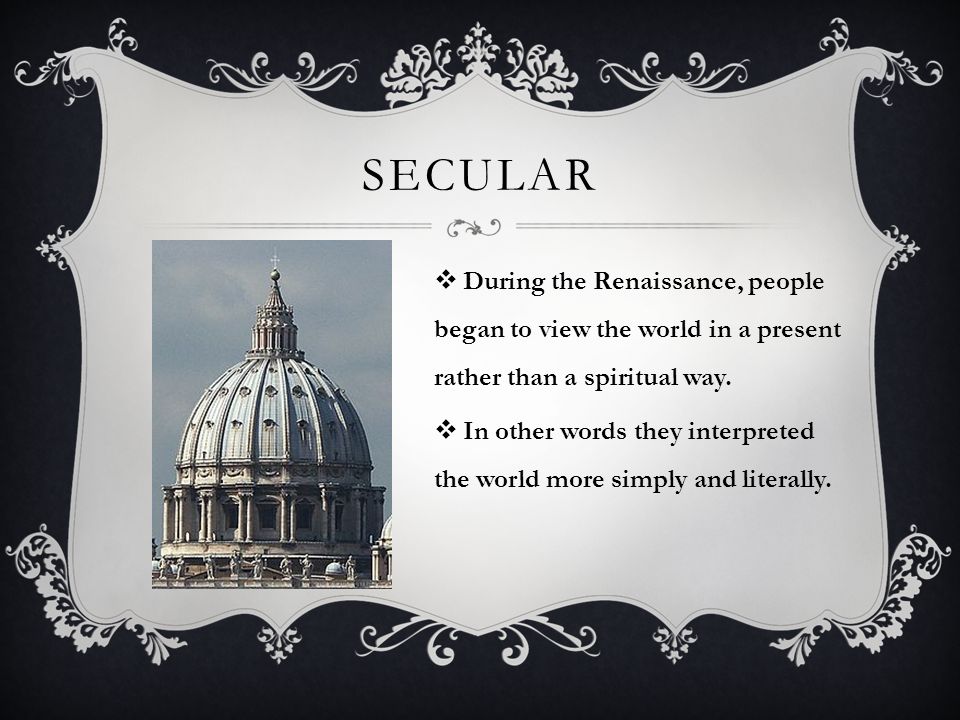 SECULAR

❖ During the Renaissance, people began to view the world in a present rather than a spiritual way.

❖ In other words they interpreted the world more simply and literally.